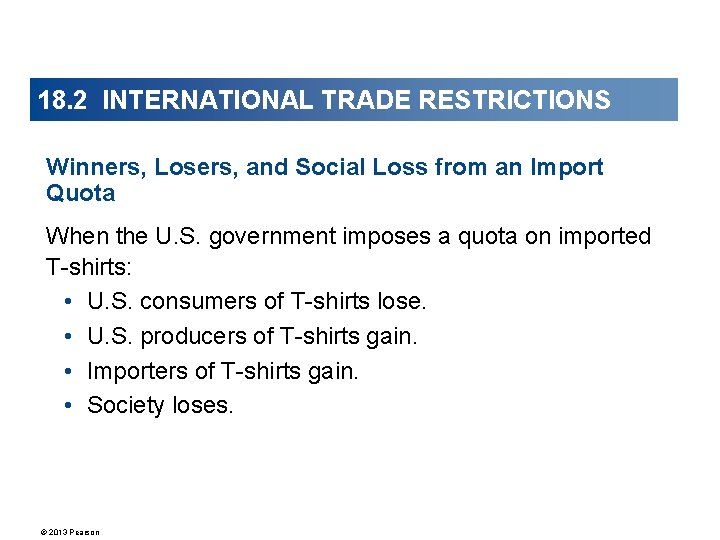 18.2 INTERNATIONAL TRADE RESTRICTIONS

Winners, Losers, and Social Loss from an Import Quota

When the U.S. government imposes a quota on imported T-shirts:

• U.S. consumers of T-shirts lose.
• U.S. producers of T-shirts gain.
• Importers of T-shirts gain.
• Society loses.

© 2013 Pearson